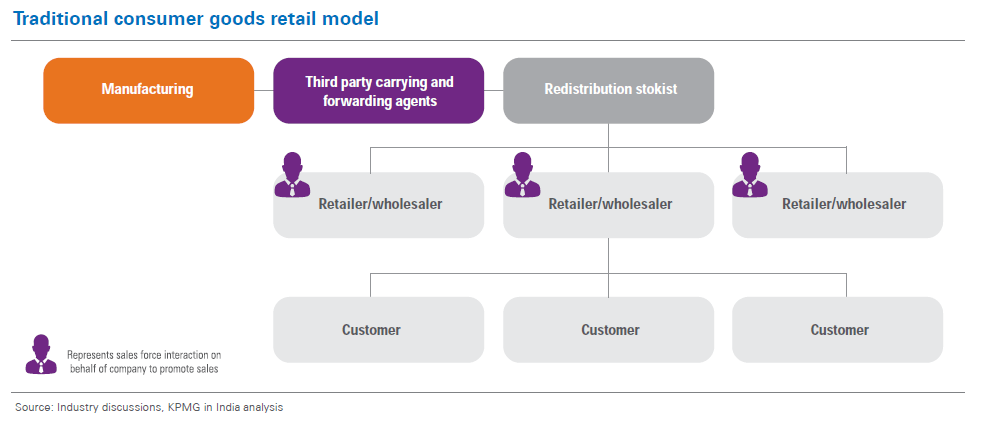 Traditional consumer goods retail model

Manufacturing

Third party carrying and forwarding agents

Redistribution stokist

Retailer/wholesaler

Retailer/wholesaler

Retailer/wholesaler

Customer

Customer

Customer

Represents sales force interaction on behalf of company to promote sales

Source: Industry discussions, KPMG in India analysis